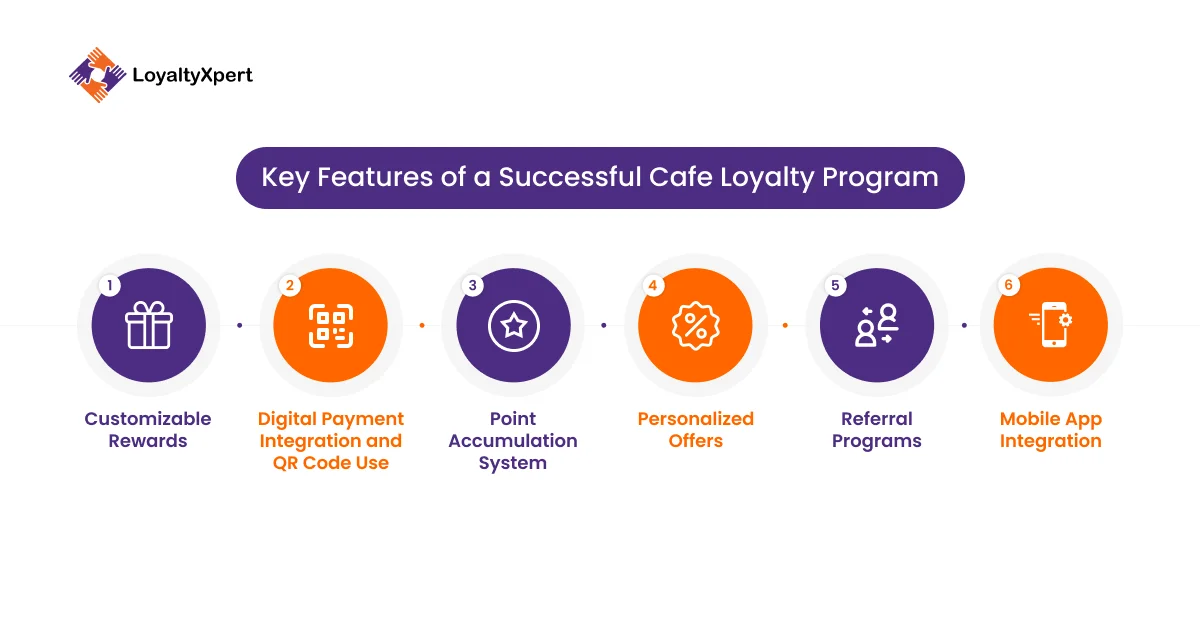 LoyaltyXpert

Key Features of a Successful Cafe Loyalty Program

1
Customizable Rewards

2
Digital Payment Integration and QR Code Use

3
Point Accumulation System

4
Personalized Offers

5
Referral Programs

6
Mobile App Integration